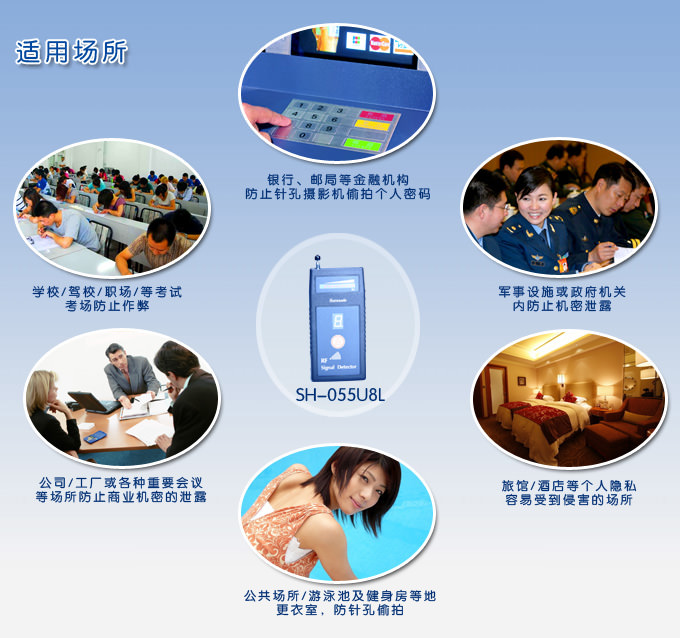 适用场所

银行、邮局等金融机构
防止针孔摄影机偷拍个人密码

学校/驾校/职场/等考试
考场防止作弊

军事设施或政府机关
内防止机密泄露

RF
Signal Detector

SH-055U8L

公司/工厂或各种重要会议
等场所防止商业机密的泄露

旅馆/酒店等个人隐私
容易受到侵害的场所

公共场所/游泳池及健身房等地
更衣室，防针孔偷拍